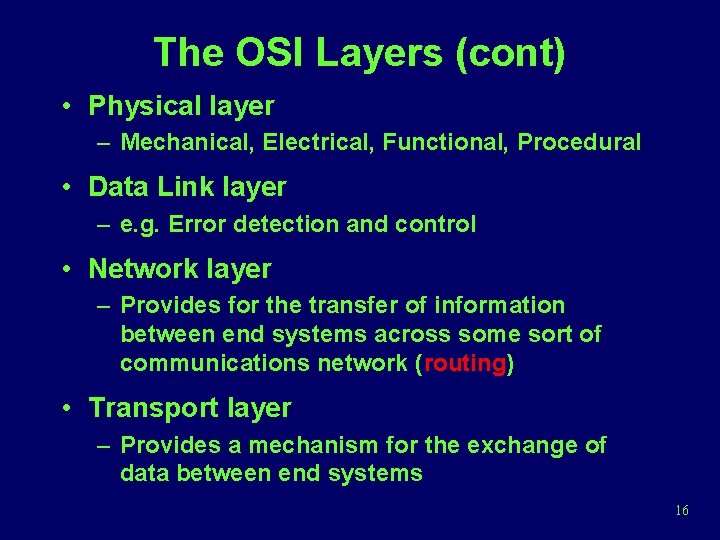 The OSI Layers (cont)

• Physical layer
– Mechanical, Electrical, Functional, Procedural

• Data Link layer
– e.g. Error detection and control

• Network layer
– Provides for the transfer of information between end systems across some sort of communications network (routing)

• Transport layer
– Provides a mechanism for the exchange of data between end systems

16